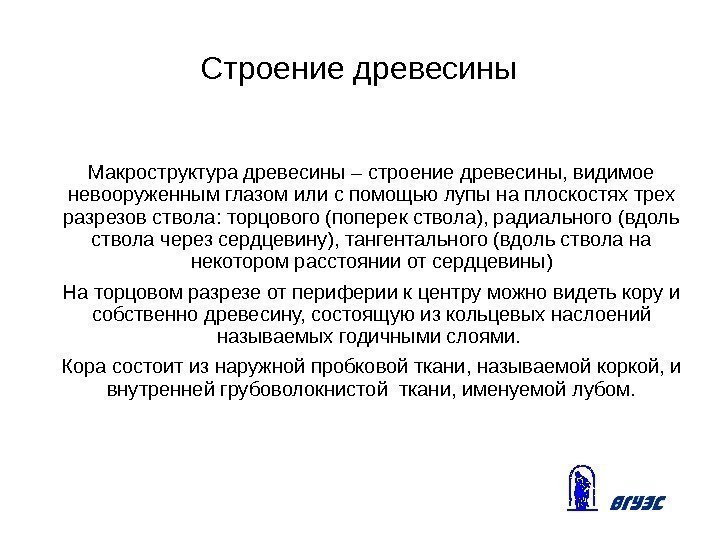 Строение древесины

Макроструктура древесины – строение древесины, видимое невооруженным глазом или с помощью лупы на плоскостях трех разрезов ствола: торцового (поперек ствола), радиального (вдоль ствола через сердцевину), тангентального (вдоль ствола на некотором расстоянии от сердцевины)

На торцовом разрезе от периферии к центру можно видеть кору и собственно древесину, состоящую из кольцевых наслоений называемых годичными слоями.

Кора состоит из наружной пробковой ткани, называемой коркой, и внутренней грубоволокнистой ткани, именуемой лубом.

ВГУЭС